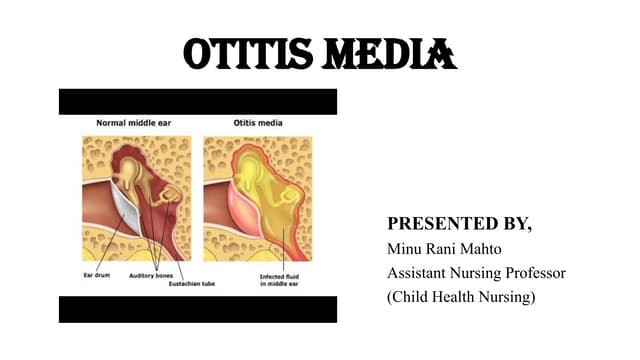 OTITIS MEDIA

Normal middle ear

Otitis media

Ear drum

Auditory bones

Eustachian tube

Infected fluid in middle ear

PRESENTED BY,
Minu Rani Mahto
Assistant Nursing Professor
(Child Health Nursing)